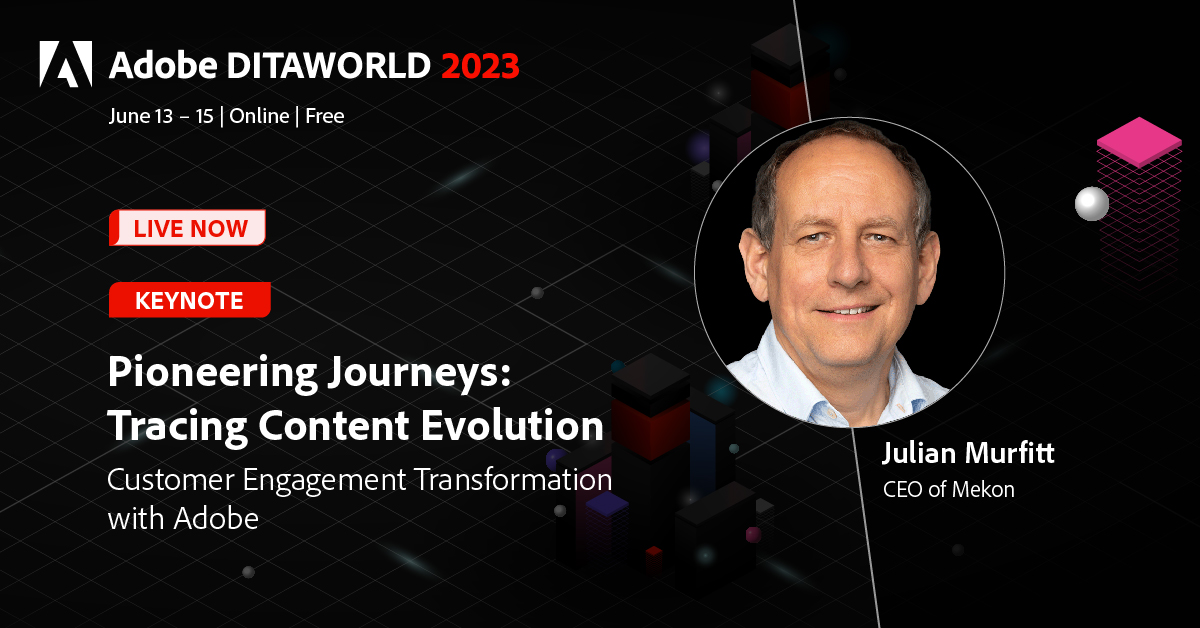 Adobe DITAWORLD 2023
June 13 – 15 | Online | Free

LIVE NOW

KEYNOTE

Pioneering Journeys: Tracing Content Evolution

Customer Engagement Transformation with Adobe

Julian Murfitt
CEO of Mekon